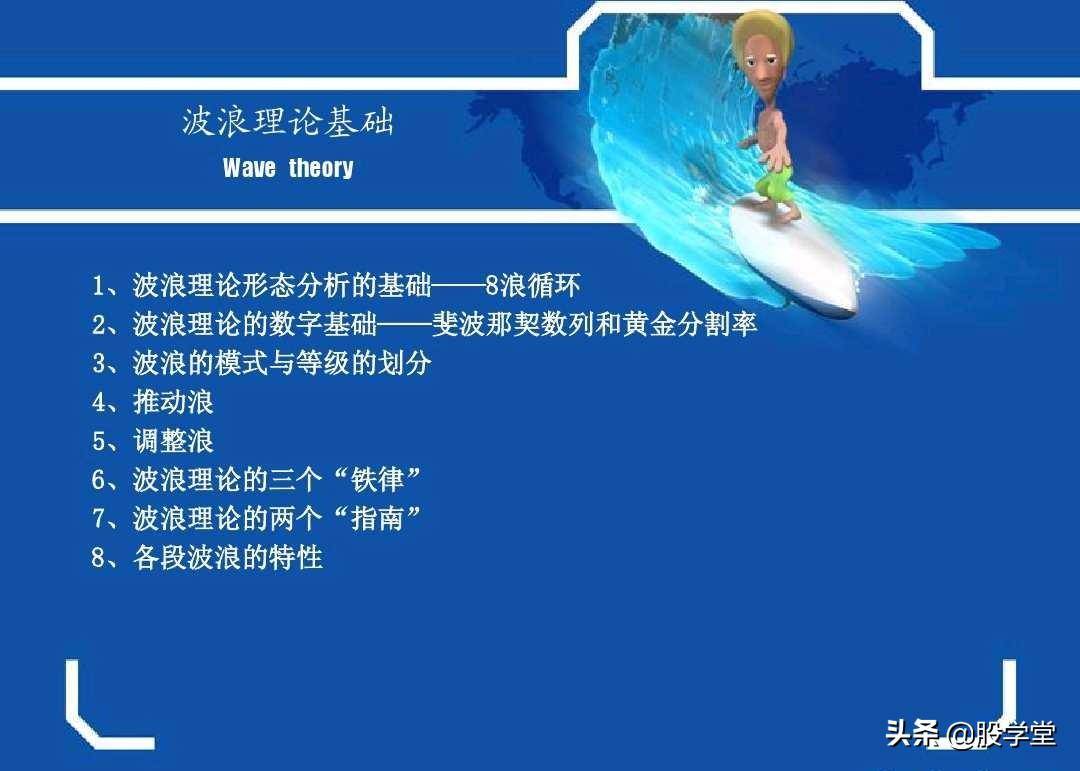 波浪理论基础

Wave theory

1、波浪理论形态分析的基础——8浪循环
2、波浪理论的数字基础——斐波那契数列和黄金分割率
3、波浪的模式与等级的划分
4、推动浪
5、调整浪
6、波浪理论的三个“铁律”
7、波浪理论的两个“指南”
8、各段波浪的特性

头条 @股学堂